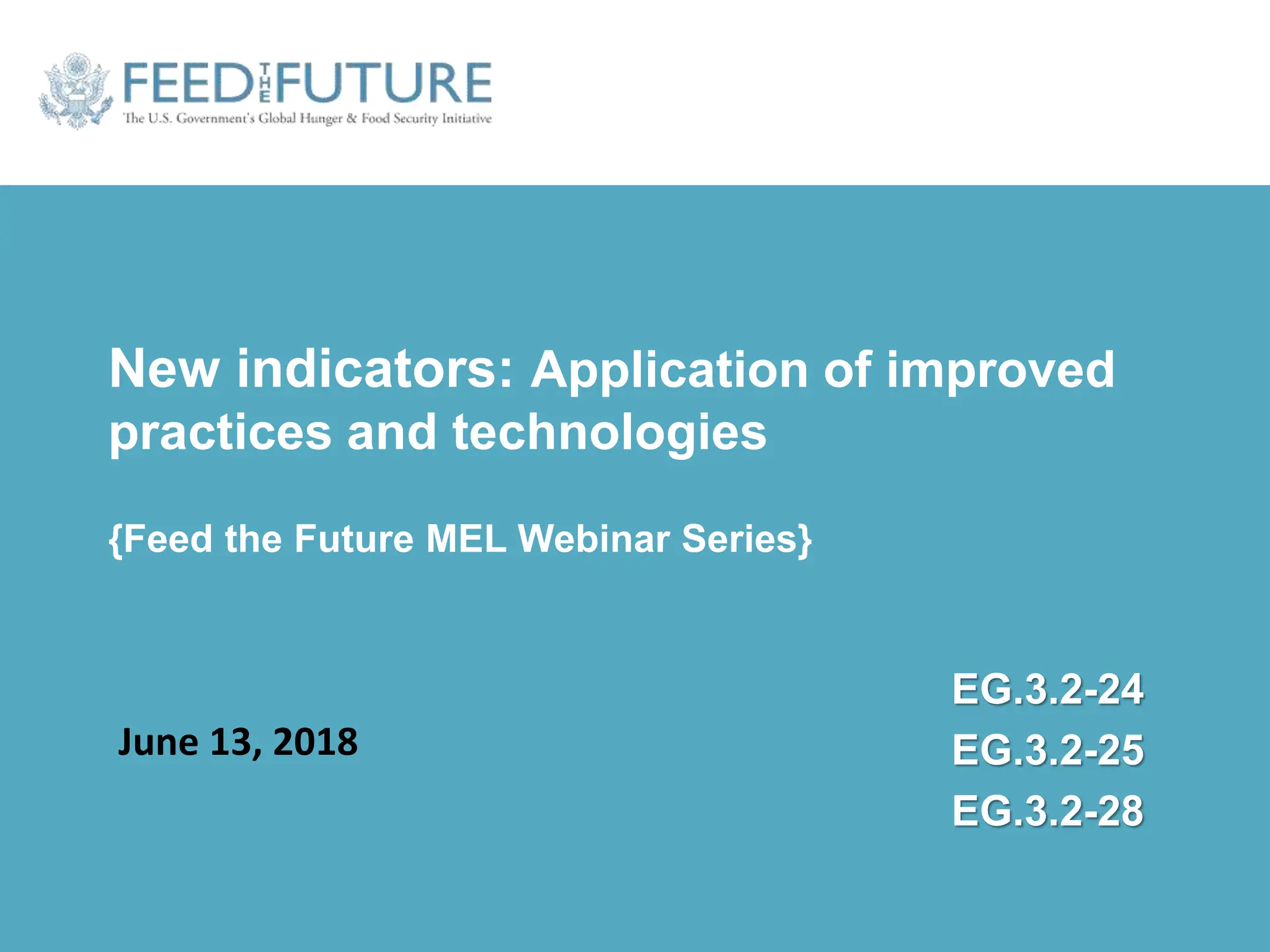 FEED THE FUTURE
The U.S. Government's Global Hunger & Food Security Initiative

New indicators: Application of improved practices and technologies

{Feed the Future MEL Webinar Series}

June 13, 2018

EG.3.2-24
EG.3.2-25
EG.3.2-28